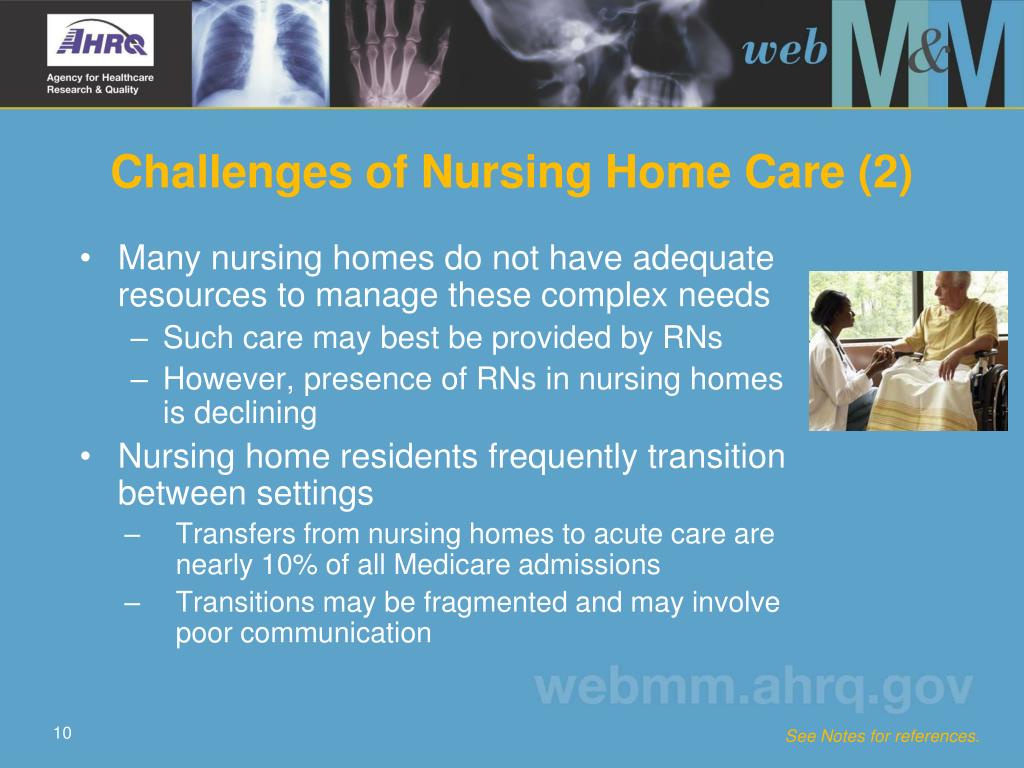 AHRQ
Agency for Healthcare Research & Quality

web M&M

Challenges of Nursing Home Care (2)

• Many nursing homes do not have adequate resources to manage these complex needs
– Such care may best be provided by RNs
– However, presence of RNs in nursing homes is declining
• Nursing home residents frequently transition between settings
– Transfers from nursing homes to acute care are nearly 10% of all Medicare admissions
– Transitions may be fragmented and may involve poor communication

webmm.ahrq.gov

10

See Notes for references.